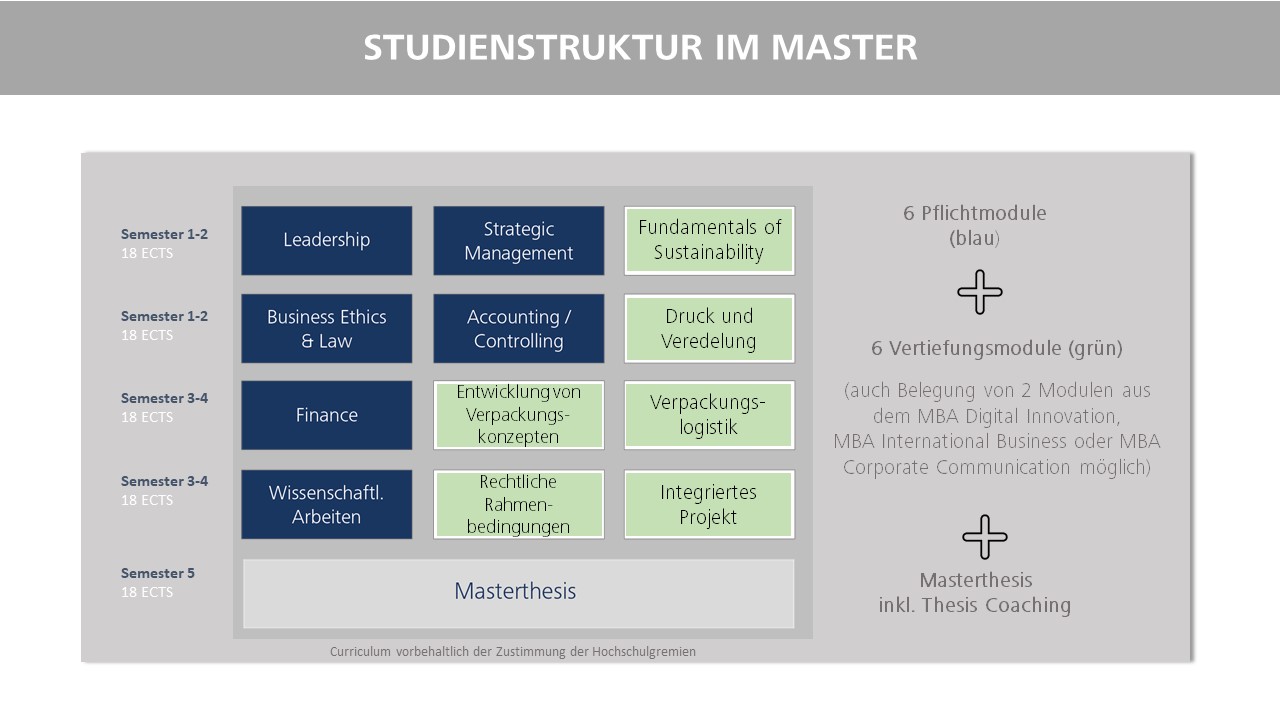 STUDIENSTRUKTUR IM MASTER

Semester 1-2
18 ECTS

Leadership

Strategic Management

Fundamentals of Sustainability

Semester 1-2
18 ECTS

Business Ethics & Law

Accounting / Controlling

Druck und Veredelung

Semester 3-4
18 ECTS

Finance

Entwicklung von Verpackungskonzepten

Verpackungslogistik

Semester 3-4
18 ECTS

Wissenschaftl. Arbeiten

Rechtliche Rahmenbedingungen

Integriertes Projekt

Semester 5
18 ECTS

Masterthesis

Curriculum vorbehaltlich der Zustimmung der Hochschulgremien

6 Pflichtmodule (blau)

6 Vertiefungsmodule (grün)

(auch Belegung von 2 Modulen aus dem MBA Digital Innovation, MBA International Business oder MBA Corporate Communication möglich)

Masterthesis inkl. Thesis Coaching